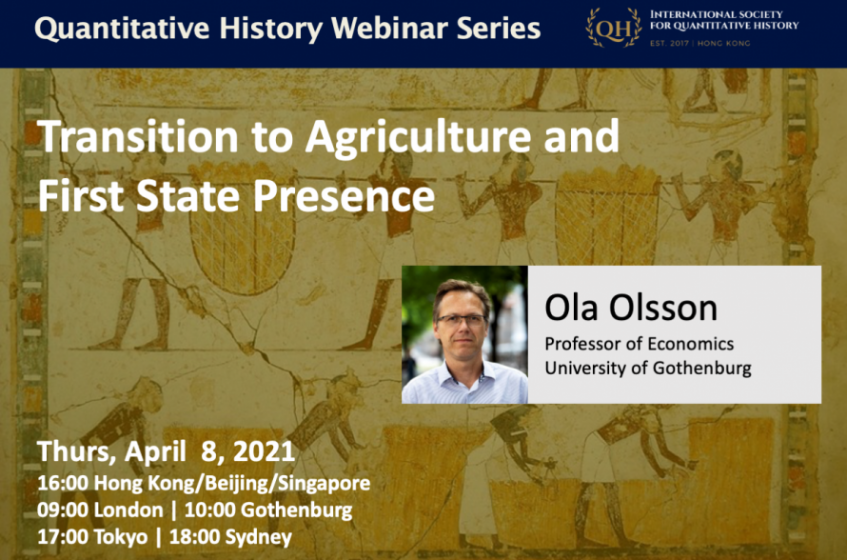 Quantitative History Webinar Series

QH
INTERNATIONAL SOCIETY FOR QUANTITATIVE HISTORY
EST. 2017 | HONG KONG

Transition to Agriculture and First State Presence

Ola Olsson
Professor of Economics
University of Gothenburg

Thurs, April 8, 2021
16:00 Hong Kong/Beijing/Singapore
09:00 London | 10:00 Gothenburg
17:00 Tokyo | 18:00 Sydney